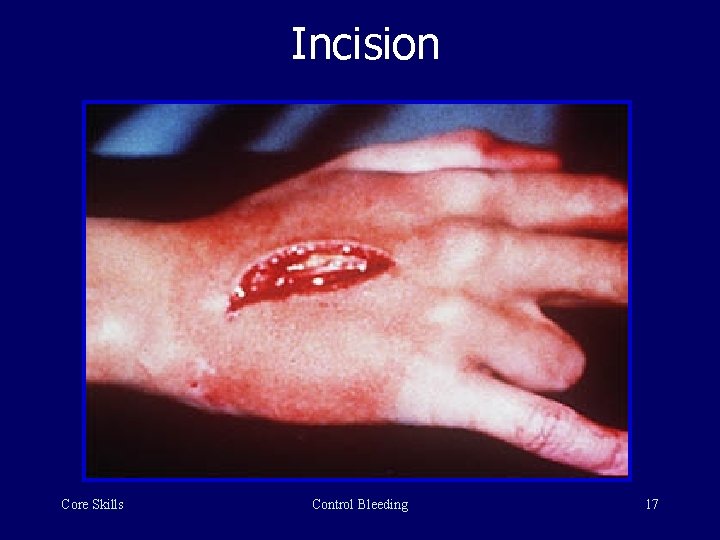 Incision

Core Skills

Control Bleeding

17